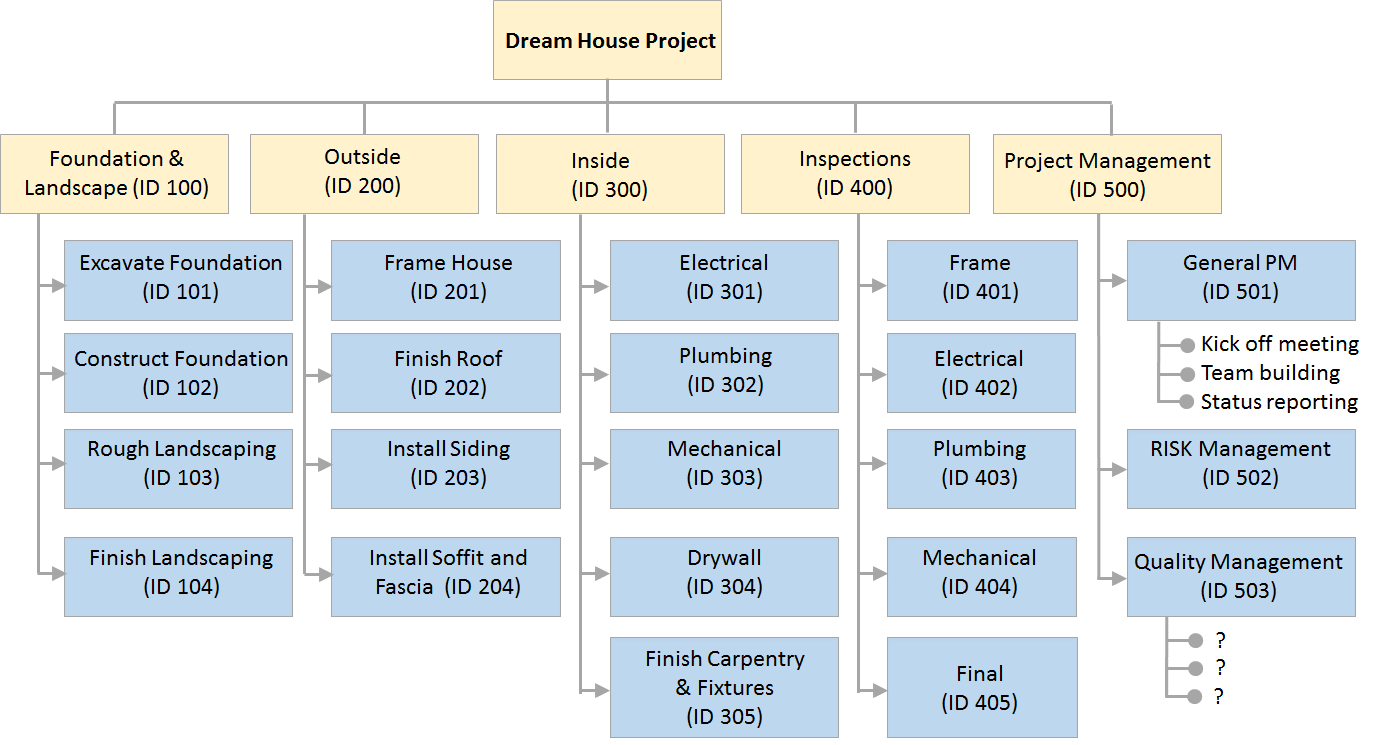 Dream House Project

Foundation & Landscape (ID 100)

Excavate Foundation (ID 101)

Construct Foundation (ID 102)

Rough Landscaping (ID 103)

Finish Landscaping (ID 104)

Outside (ID 200)

Frame House (ID 201)

Finish Roof (ID 202)

Install Siding (ID 203)

Install Soffit and Fascia (ID 204)

Inside (ID 300)

Electrical (ID 301)

Plumbing (ID 302)

Mechanical (ID 303)

Drywall (ID 304)

Finish Carpentry & Fixtures (ID 305)

Inspections (ID 400)

Frame (ID 401)

Electrical (ID 402)

Plumbing (ID 403)

Mechanical (ID 404)

Final (ID 405)

Project Management (ID 500)

General PM (ID 501)

Kick off meeting
Team building
Status reporting

RISK Management (ID 502)

Quality Management (ID 503)

?
?
?